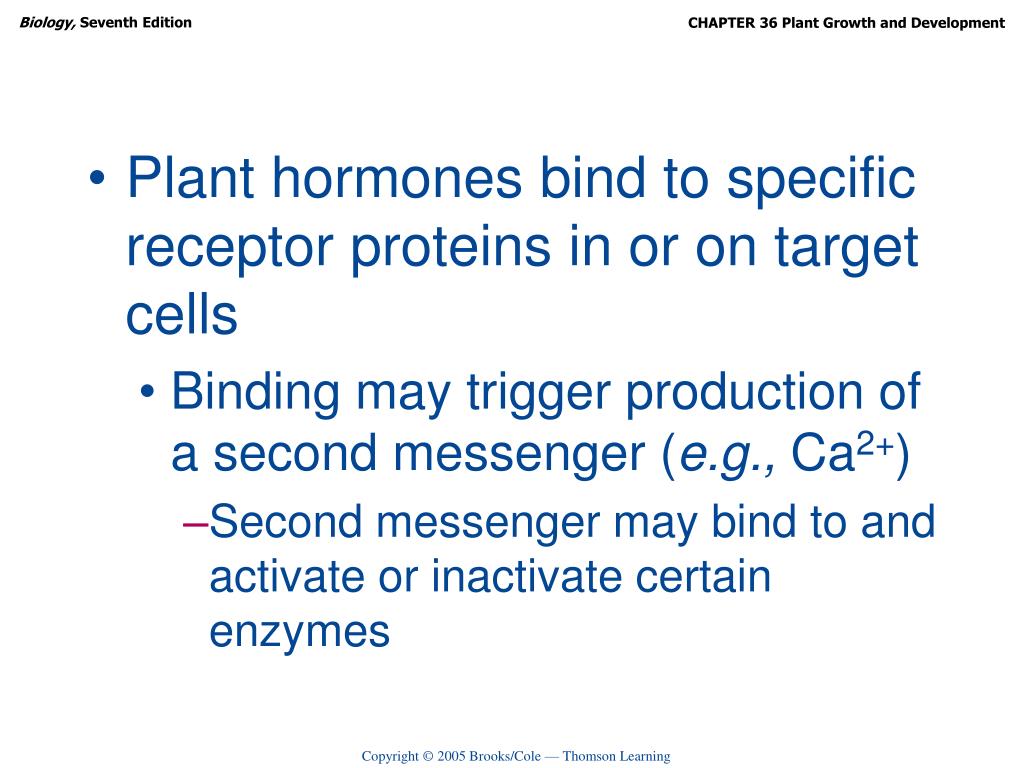 Biology, Seventh Edition

CHAPTER 36 Plant Growth and Development

• Plant hormones bind to specific receptor proteins in or on target cells

• Binding may trigger production of a second messenger (e.g., $Ca^{2+}$)

–Second messenger may bind to and activate or inactivate certain enzymes

Copyright © 2005 Brooks/Cole — Thomson Learning